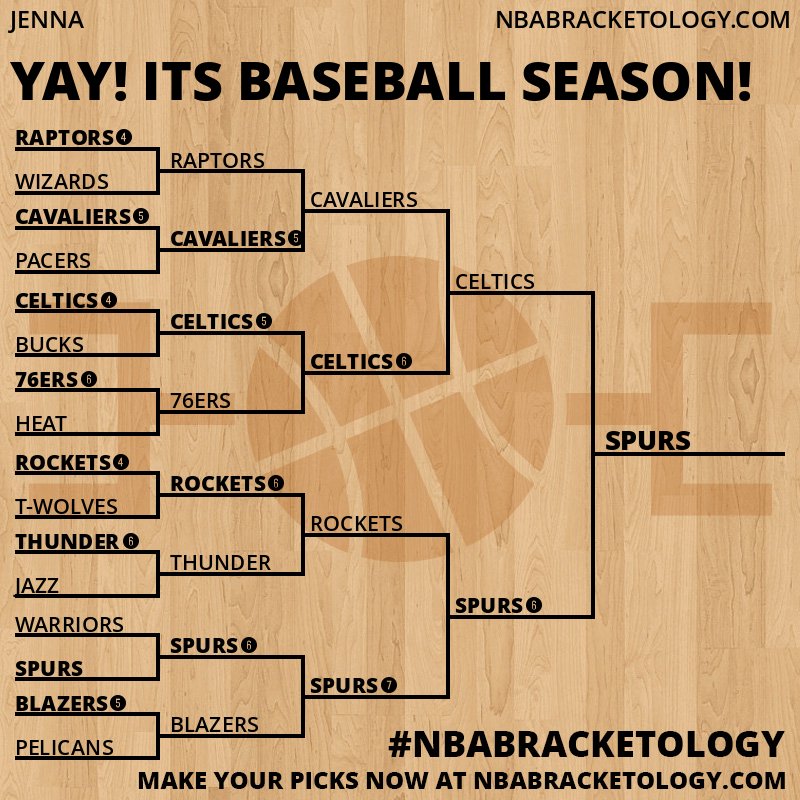 JENNA

NBABRACKETOLOGY.COM

YAY! ITS BASEBALL SEASON!

RAPTORS 4
WIZARDS
CAVALIERS 5
PACERS
CELTICS 4
BUCKS
76ERS 6
HEAT
ROCKETS 4
T-WOLVES
THUNDER 6
JAZZ
WARRIORS
SPURS
BLAZERS 5
PELICANS

RAPTORS
CAVALIERS 5
CELTICS 5
76ERS
ROCKETS 6
THUNDER
SPURS 6
BLAZERS

CAVALIERS
CELTICS 6
ROCKETS
SPURS 7

CELTICS
SPURS 6

SPURS

#NBABRACKETOLOGY

MAKE YOUR PICKS NOW AT NBABRACKETOLOGY.COM